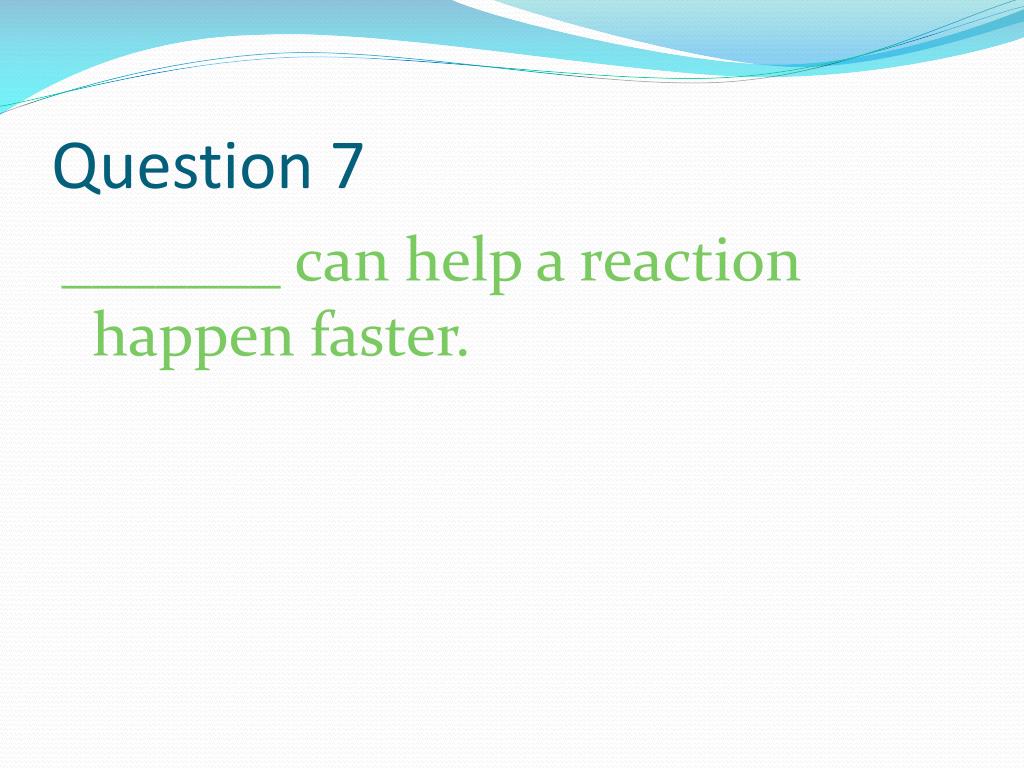 Question 7

_______ can help a reaction happen faster.